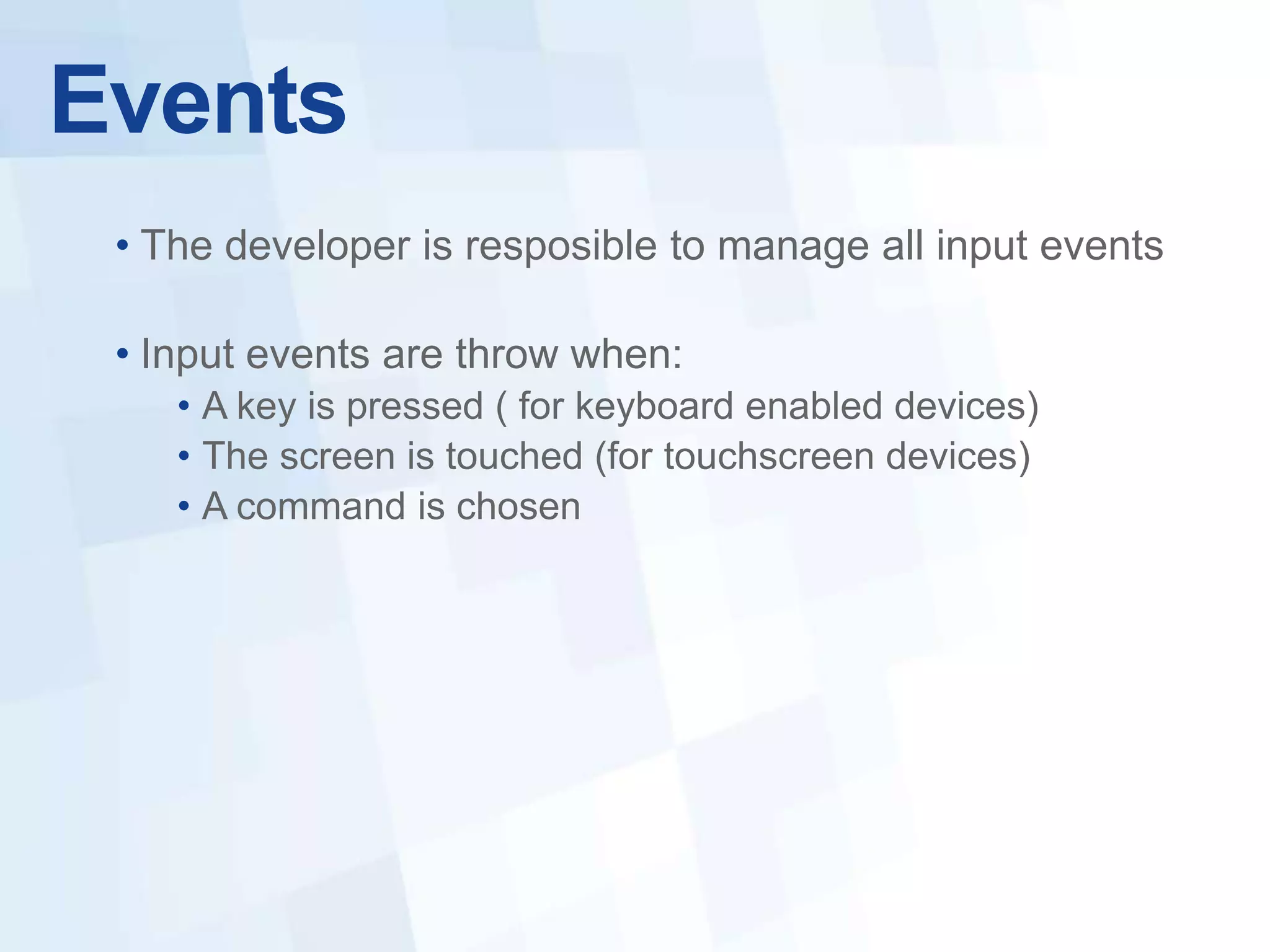 Events

• The developer is resposible to manage all input events

• Input events are throw when:
  • A key is pressed ( for keyboard enabled devices)
  • The screen is touched (for touchscreen devices)
  • A command is chosen